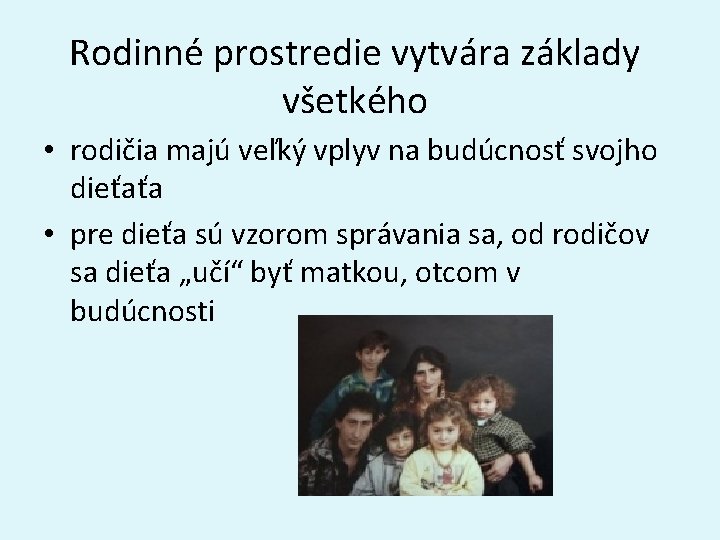 Rodinné prostredie vytvára základy všetkého

• rodičia majú veľký vplyv na budúcnosť svojho dieťaťa

• pre dieťa sú vzorom správania sa, od rodičov sa dieťa „učí“ byť matkou, otcom v budúcnosti